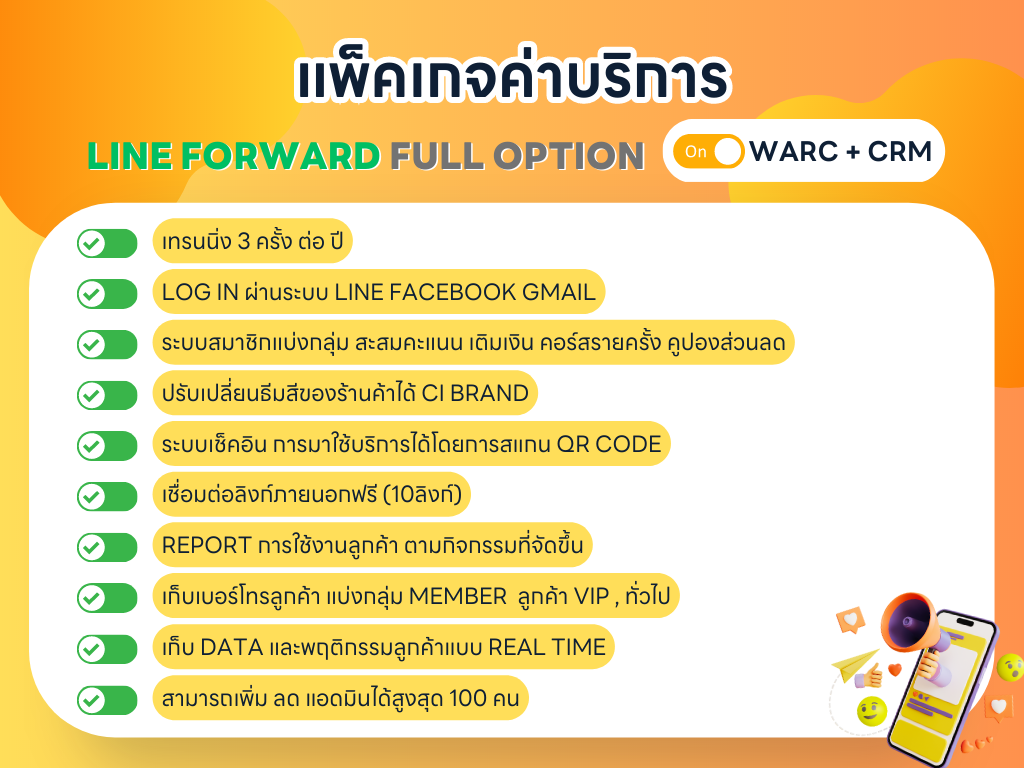 แพ็คเกจค่าบริการ

LINE FORWARD FULL OPTION

On WARC + CRM

เทรนนิ่ง 3 ครั้ง ต่อ ปี

LOG IN ผ่านระบบ LINE FACEBOOK GMAIL

ระบบสมาชิกแบ่งกลุ่ม สะสมคะแนน เติมเงิน คอร์สรายครั้ง คูปองส่วนลด

ปรับเปลี่ยนธีมสีของร้านค้าได้ CI BRAND

ระบบเช็คอิน การมาใช้บริการได้โดยการสแกน QR CODE

เชื่อมต่อลิงก์ภายนอกฟรี (10ลิงก์)

REPORT การใช้งานลูกค้า ตามกิจกรรมที่จัดขึ้น

เก็บเบอร์โทรลูกค้า แบ่งกลุ่ม MEMBER ลูกค้า VIP , ทั่วไป

เก็บ DATA และพฤติกรรมลูกค้าแบบ REAL TIME

สามารถเพิ่ม ลด แอดมินได้สูงสุด 100 คน